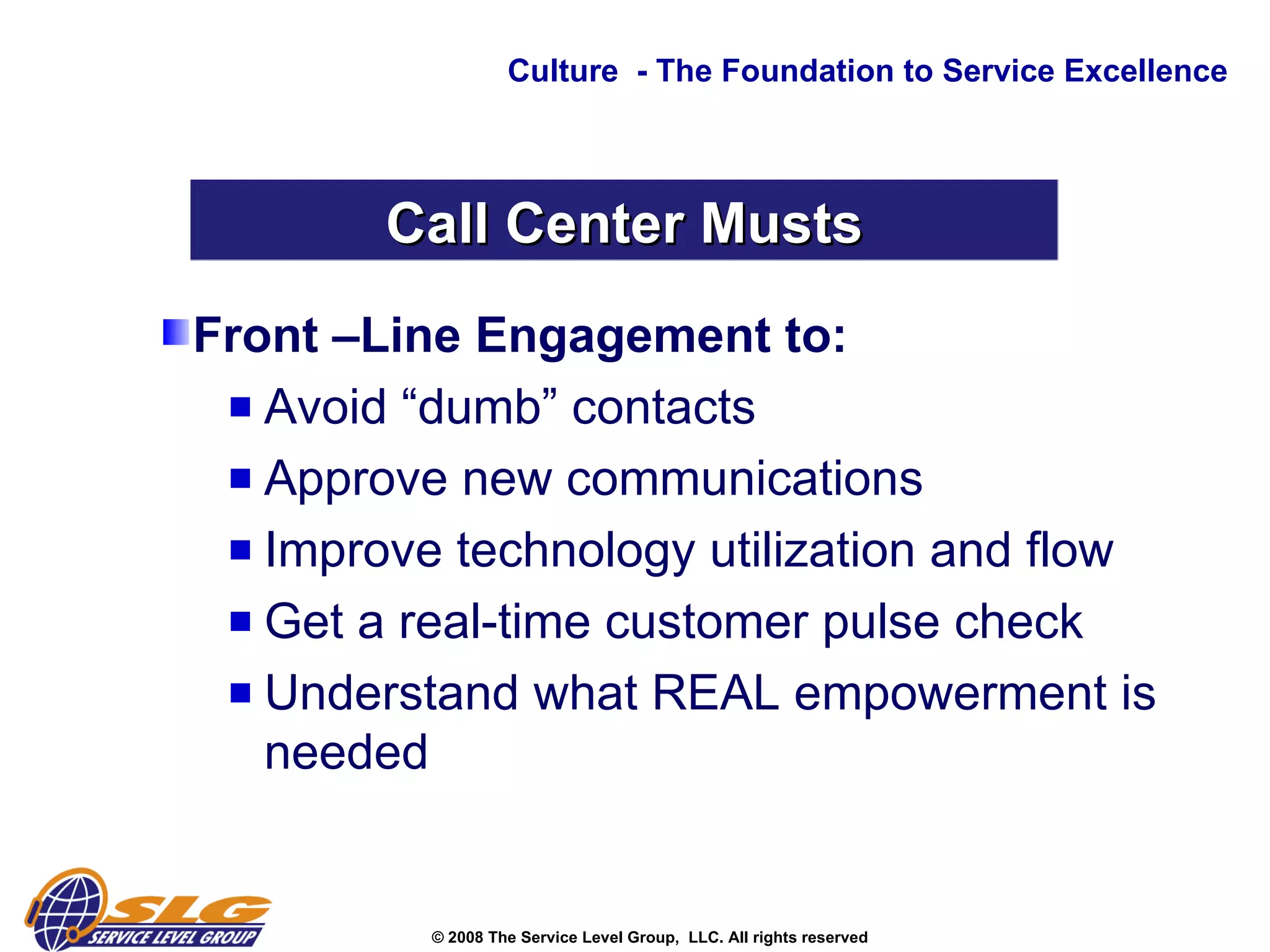 Culture - The Foundation to Service Excellence

Call Center Musts

Front –Line Engagement to:

Avoid “dumb” contacts

Approve new communications

Improve technology utilization and flow

Get a real-time customer pulse check

Understand what REAL empowerment is needed

SLG
SERVICE LEVEL GROUP

© 2008 The Service Level Group, LLC. All rights reserved